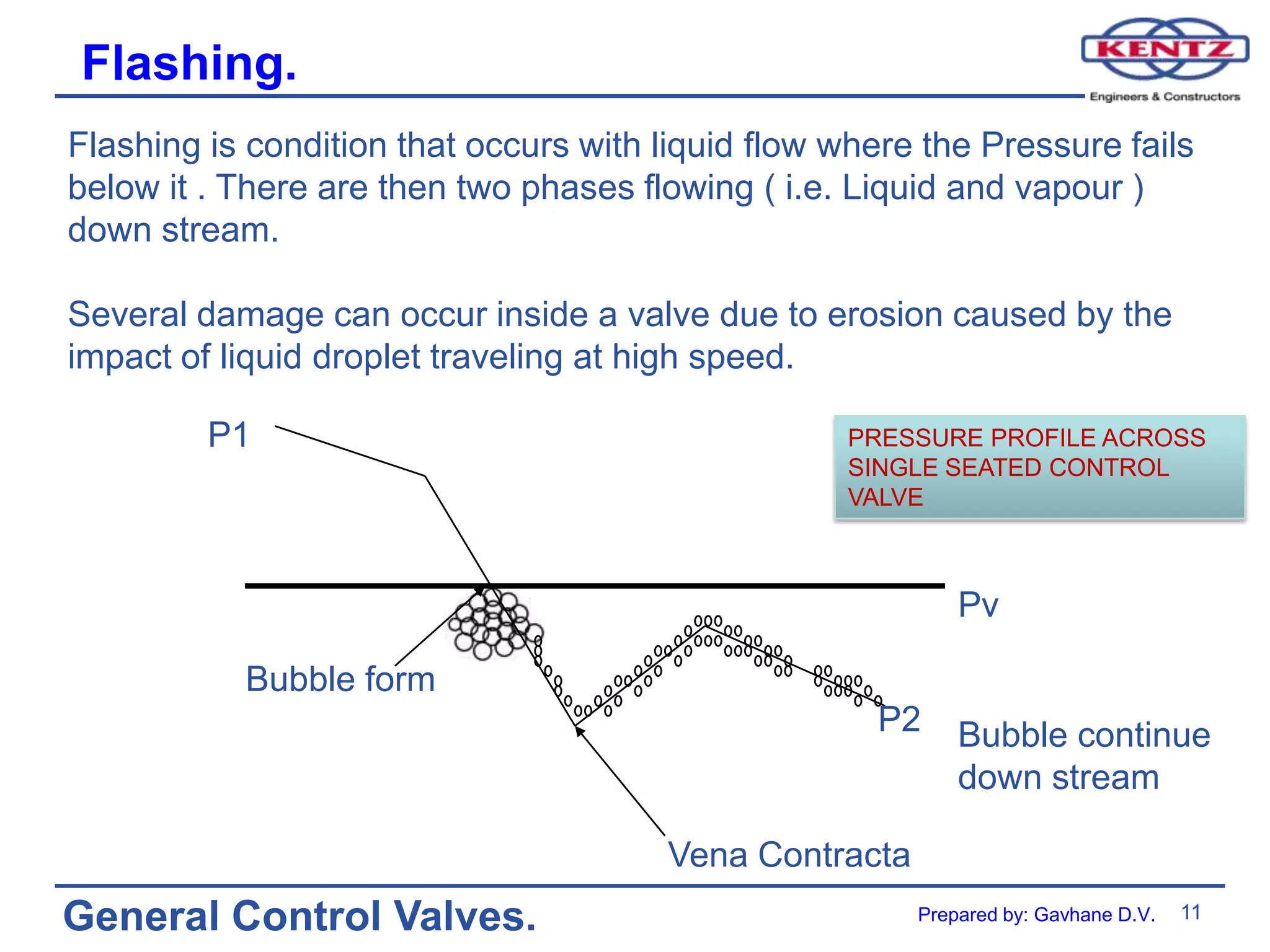 Flashing.

KENTZ
Engineers & Constructors

Flashing is condition that occurs with liquid flow where the Pressure fails below it . There are then two phases flowing ( i.e. Liquid and vapour ) down stream.

Several damage can occur inside a valve due to erosion caused by the impact of liquid droplet traveling at high speed.

P1

PRESSURE PROFILE ACROSS SINGLE SEATED CONTROL VALVE

Pv

Bubble form

P2

Bubble continue down stream

Vena Contracta

General Control Valves.

Prepared by: Gavhane D.V.

11